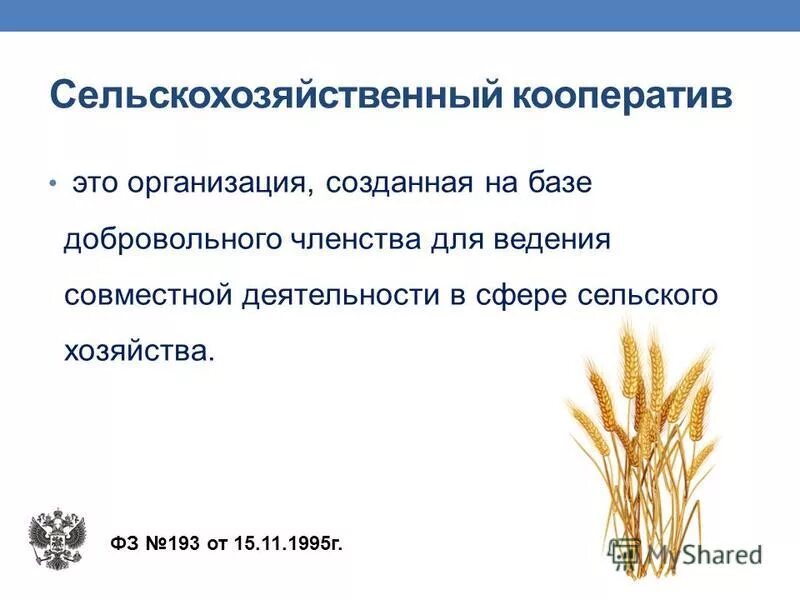 Сельскохозяйственный кооператив

• это организация, созданная на базе добровольного членства для ведения совместной деятельности в сфере сельского хозяйства.

ФЗ №193 от 15.11.1995г.

MyShared